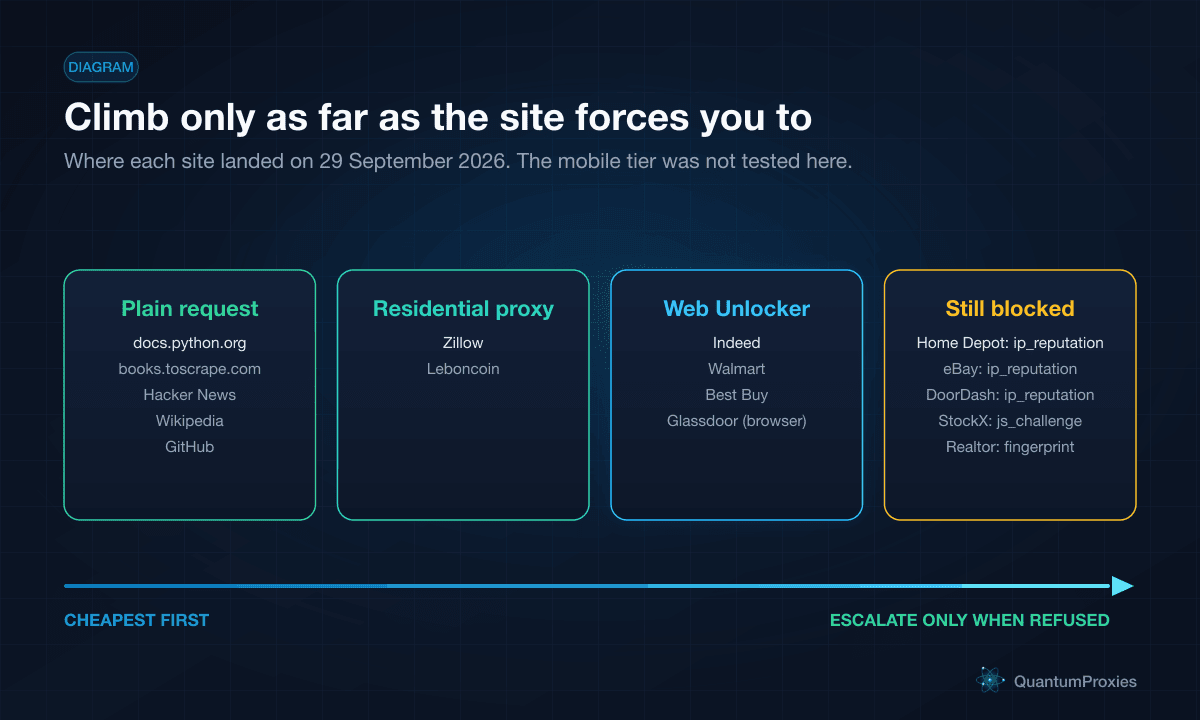 DIAGRAM

Climb only as far as the site forces you to

Where each site landed on 29 September 2026. The mobile tier was not tested here.

Plain request
docs.python.org
books.toscrape.com
Hacker News
Wikipedia
GitHub

Residential proxy
Zillow
Leboncoin

Web Unlocker
Indeed
Walmart
Best Buy
Glassdoor (browser)

Still blocked
Home Depot: ip_reputation
eBay: ip_reputation
DoorDash: ip_reputation
StockX: js_challenge
Realtor: fingerprint

CHEAPEST FIRST

ESCALATE ONLY WHEN REFUSED

QuantumProxies